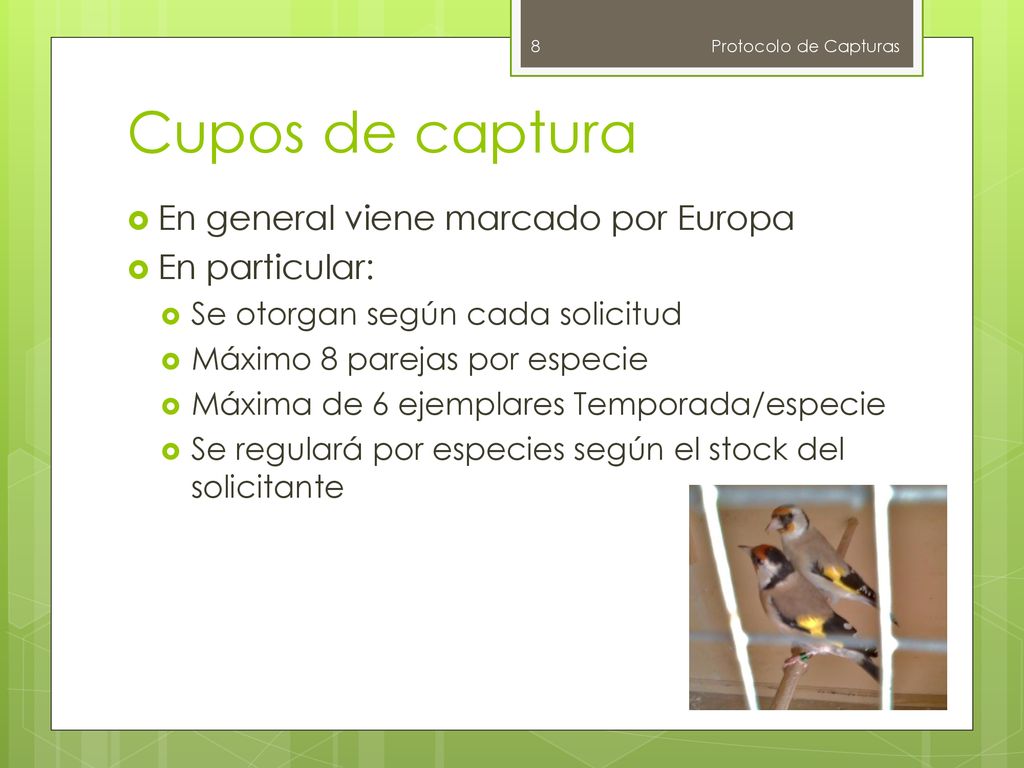 8

Protocolo de Capturas

Cupos de captura

En general viene marcado por Europa

En particular:

Se otorgan según cada solicitud

Máximo 8 parejas por especie

Máxima de 6 ejemplares Temporada/especie

Se regulará por especies según el stock del solicitante